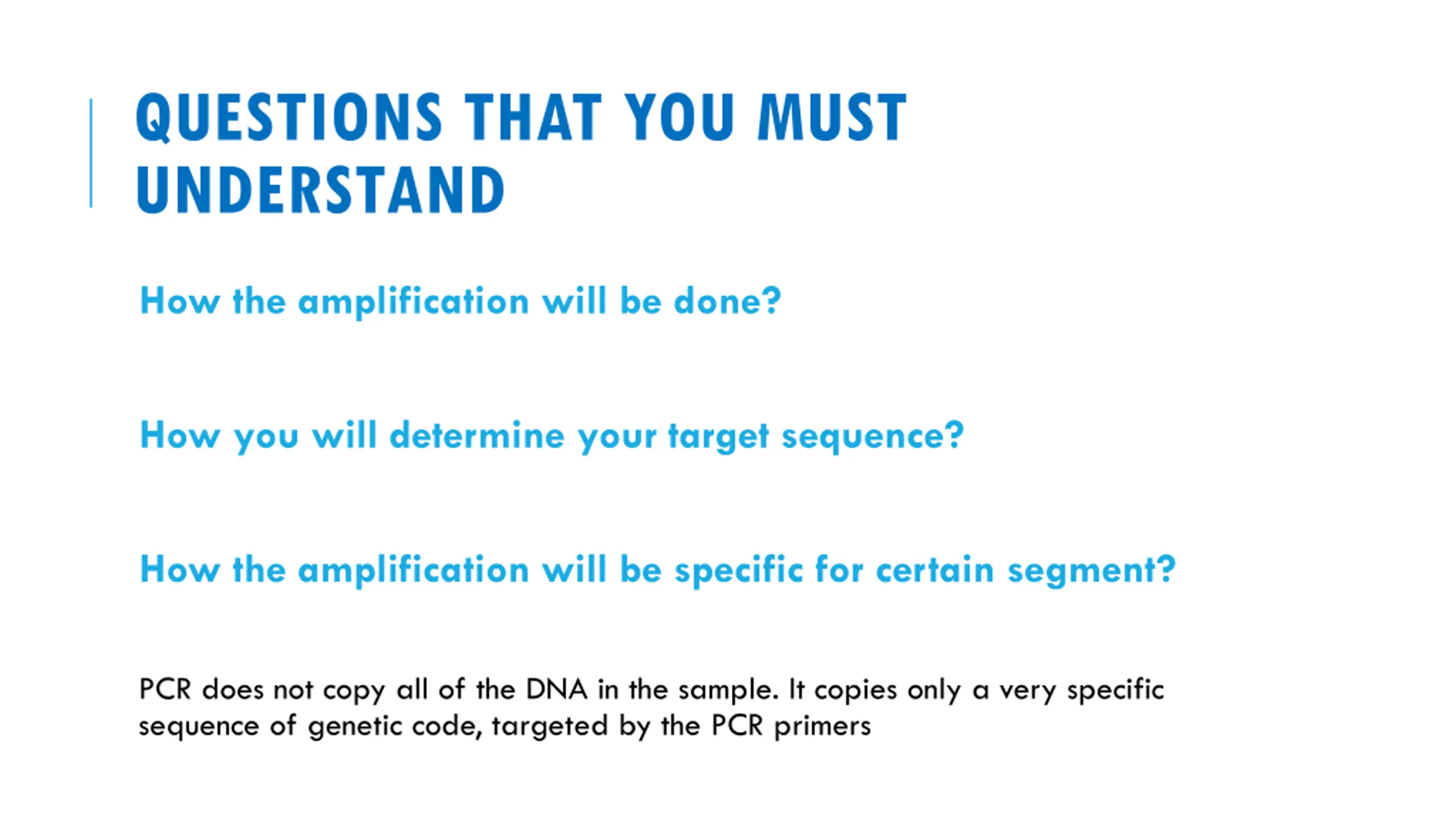 QUESTIONS THAT YOU MUST UNDERSTAND

How the amplification will be done?

How you will determine your target sequence?

How the amplification will be specific for certain segment?

PCR does not copy all of the DNA in the sample. It copies only a very specific sequence of genetic code, targeted by the PCR primers